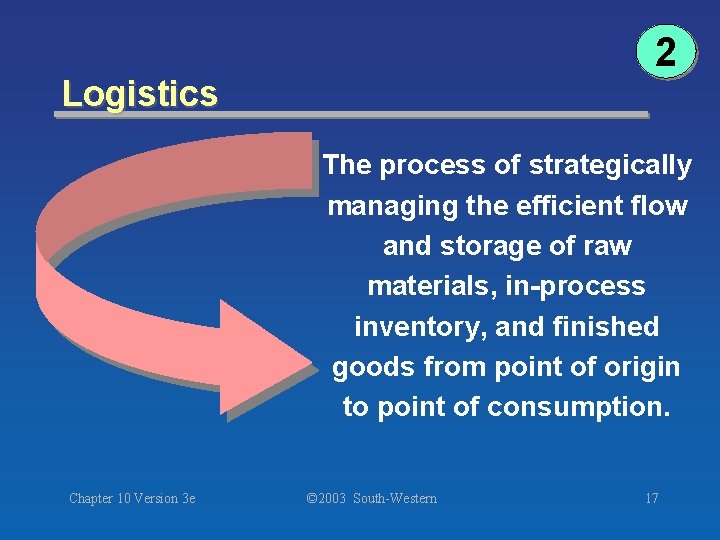 2

Logistics

The process of strategically managing the efficient flow and storage of raw materials, in-process inventory, and finished goods from point of origin to point of consumption.

Chapter 10 Version 3e

©2003 South-Western

17